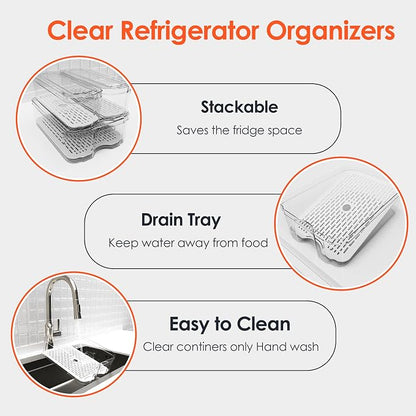 Clear Refrigerator Organizers

Stackable
Saves the fridge space

Drain Tray
Keep water away from food

Easy to Clean
Clear continers only Hand wash